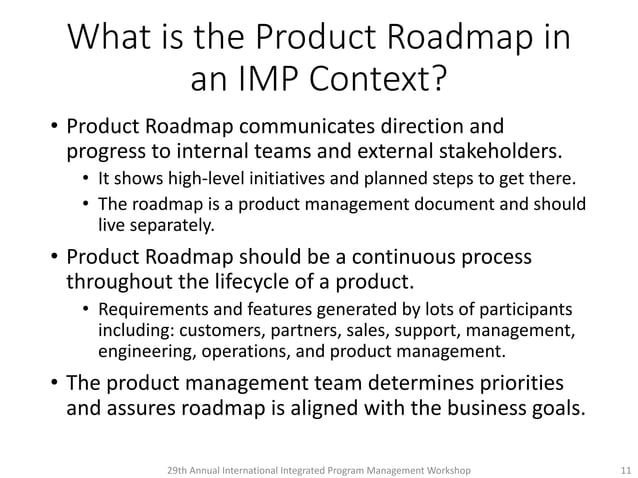 What is the Product Roadmap in an IMP Context?

• Product Roadmap communicates direction and progress to internal teams and external stakeholders.
• It shows high-level initiatives and planned steps to get there.
• The roadmap is a product management document and should live separately.

• Product Roadmap should be a continuous process throughout the lifecycle of a product.
• Requirements and features generated by lots of participants including: customers, partners, sales, support, management, engineering, operations, and product management.

• The product management team determines priorities and assures roadmap is aligned with the business goals.

29th Annual International Integrated Program Management Workshop

11